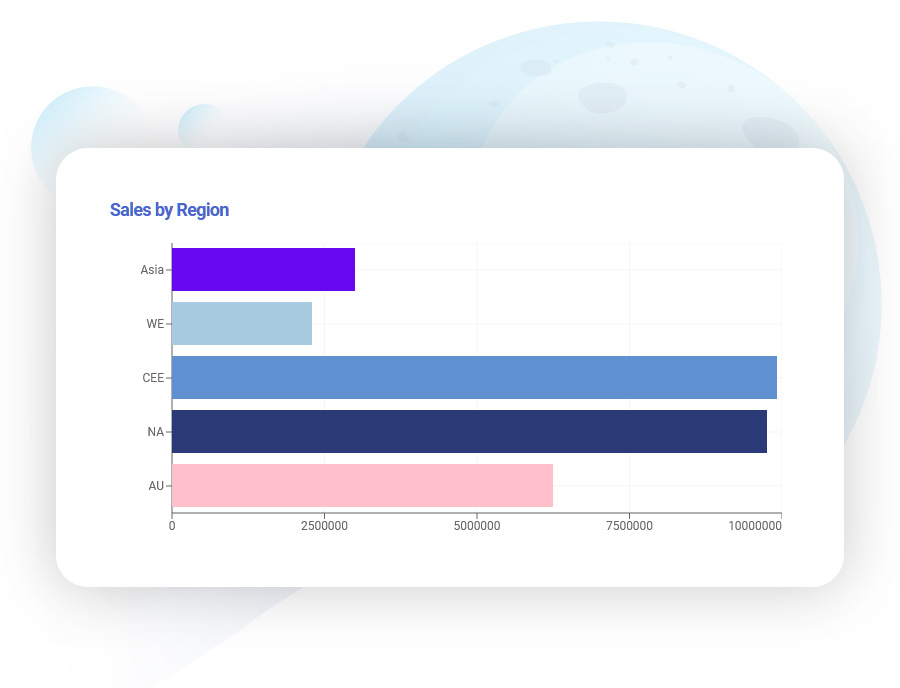 Sales by Region

Asia
WE
CEE
NA
AU

0
2500000
5000000
7500000
10000000